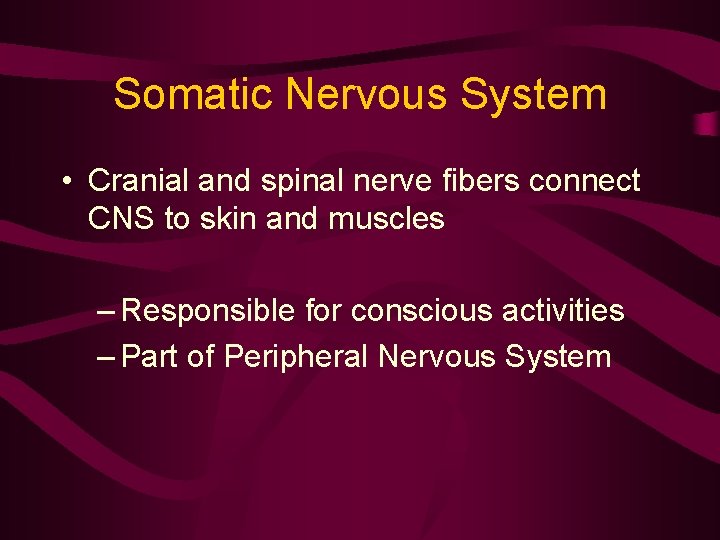 Somatic Nervous System

• Cranial and spinal nerve fibers connect CNS to skin and muscles

– Responsible for conscious activities
– Part of Peripheral Nervous System